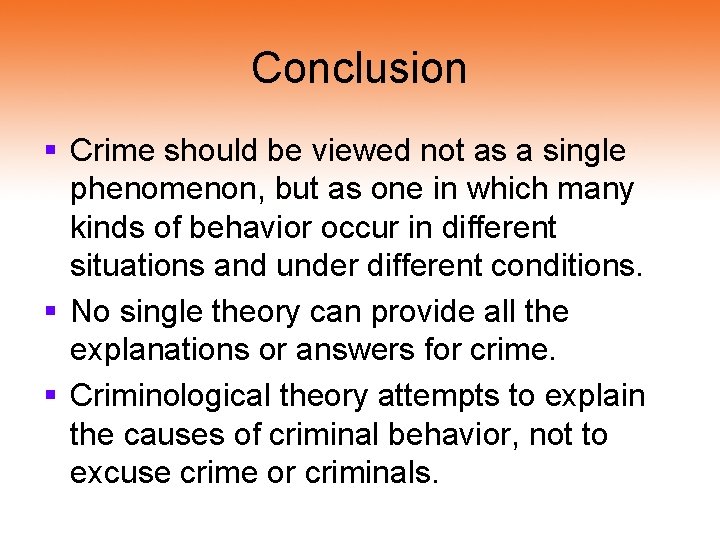 Conclusion

▪ Crime should be viewed not as a single phenomenon, but as one in which many kinds of behavior occur in different situations and under different conditions.

▪ No single theory can provide all the explanations or answers for crime.

▪ Criminological theory attempts to explain the causes of criminal behavior, not to excuse crime or criminals.